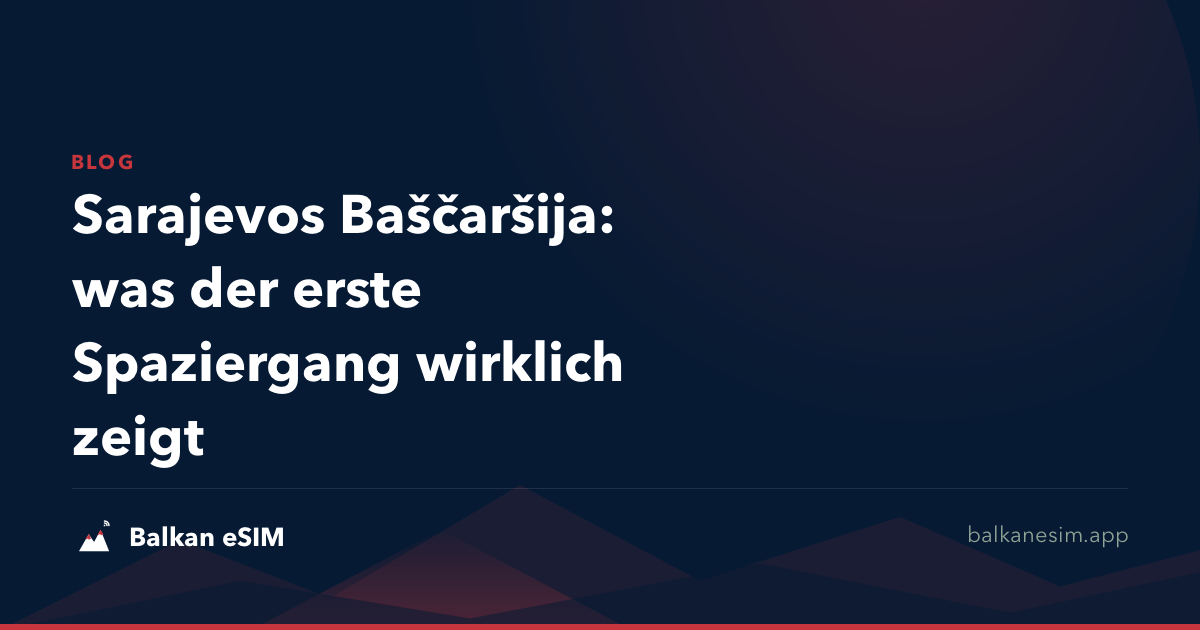 BLOG

Sarajevos Baščaršija: was der erste Spaziergang wirklich zeigt

Balkan eSIM

balkanesim.app